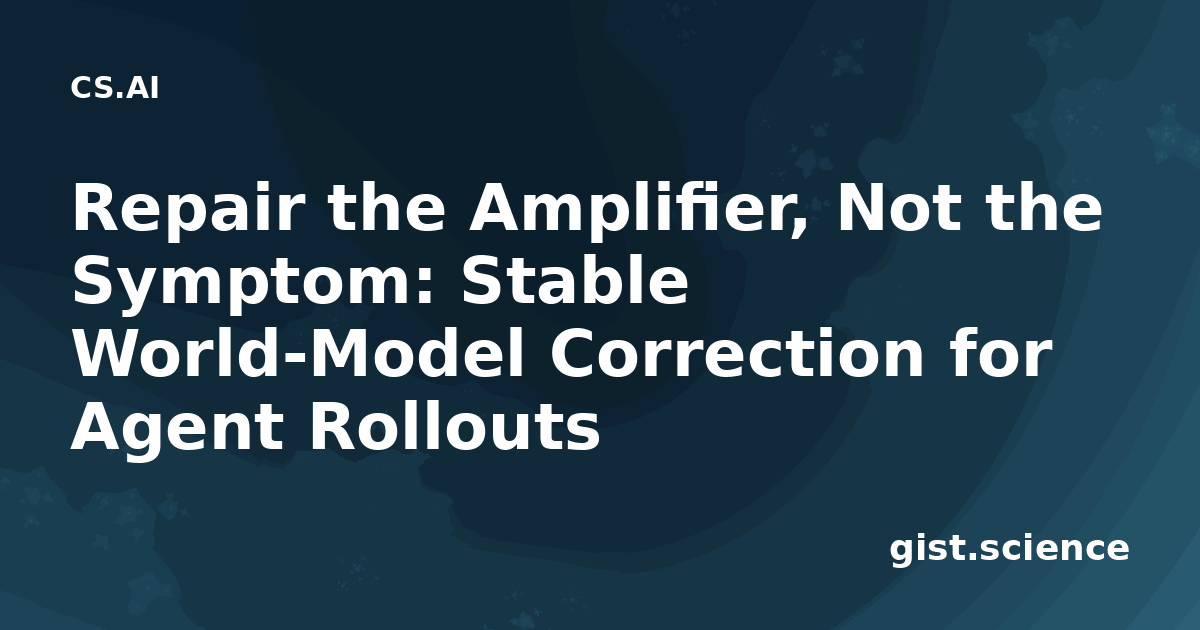 CS.AI

Repair the Amplifier, Not the Symptom: Stable World-Model Correction for Agent Rollouts

gist.science